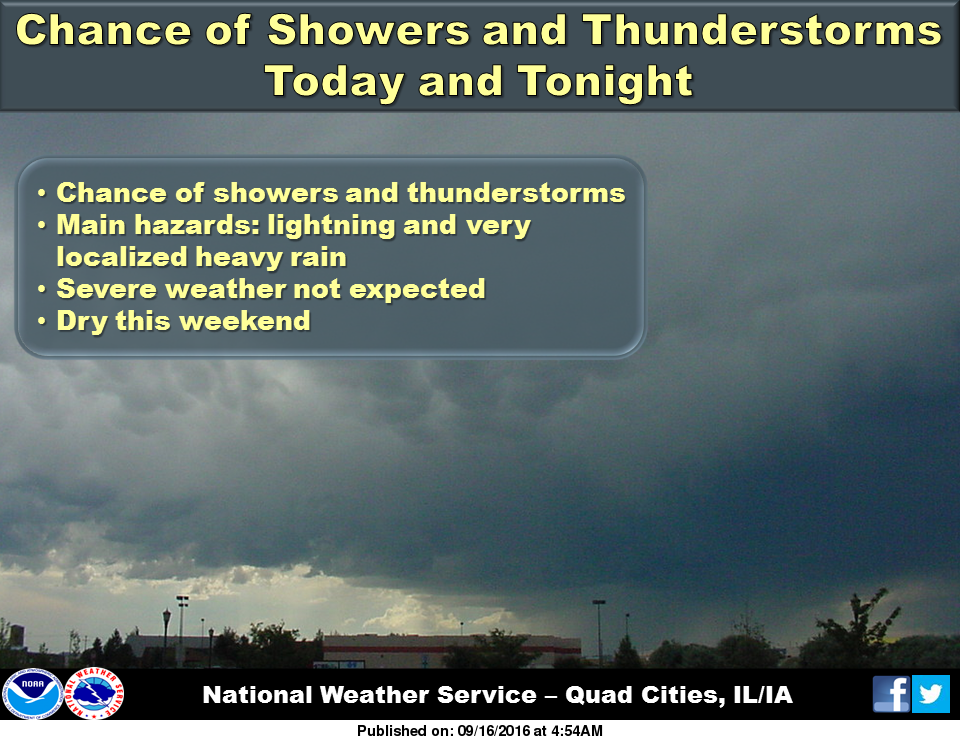 Chance of Showers and Thunderstorms Today and Tonight

• Chance of showers and thunderstorms
• Main hazards: lightning and very localized heavy rain
• Severe weather not expected
• Dry this weekend

NOAA

NATIONAL WEATHER SERVICE

National Weather Service – Quad Cities, IL/IA

Published on: 09/16/2016 at 4:54AM